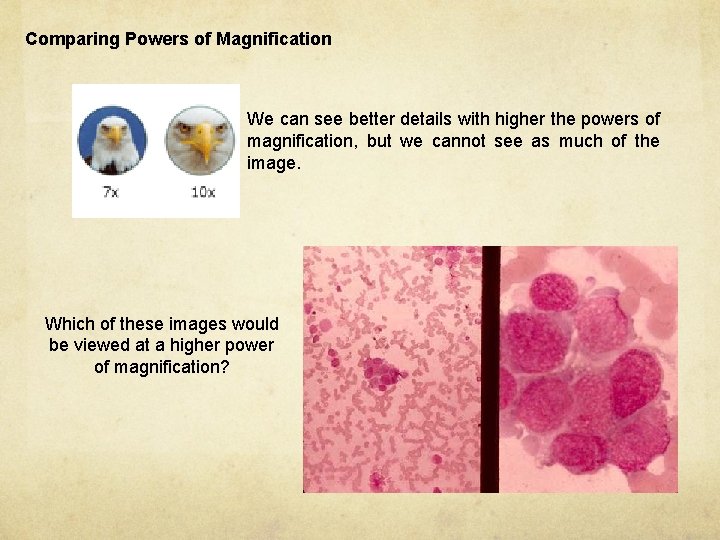 Comparing Powers of Magnification

7x

10x

We can see better details with higher the powers of magnification, but we cannot see as much of the image.

Which of these images would be viewed at a higher power of magnification?